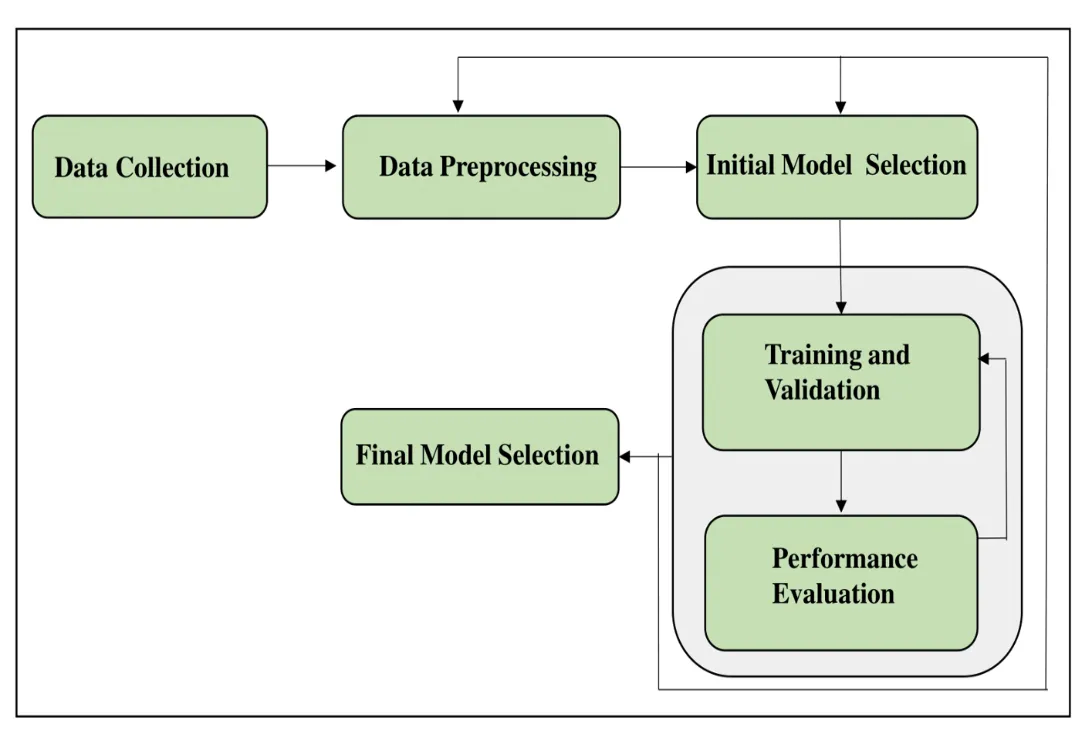 Data Collection

Data Preprocessing

Initial Model Selection

Training and Validation

Performance Evaluation

Final Model Selection